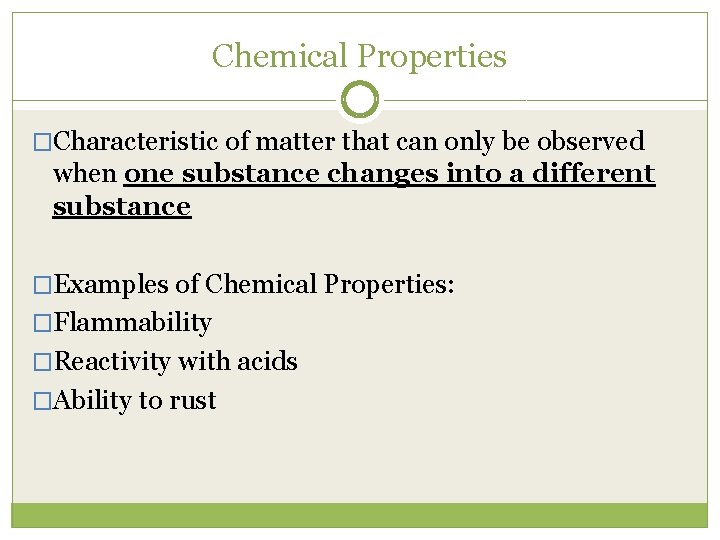 Chemical Properties

□Characteristic of matter that can only be observed when one substance changes into a different substance

□Examples of Chemical Properties:
□Flammability
□Reactivity with acids
□Ability to rust